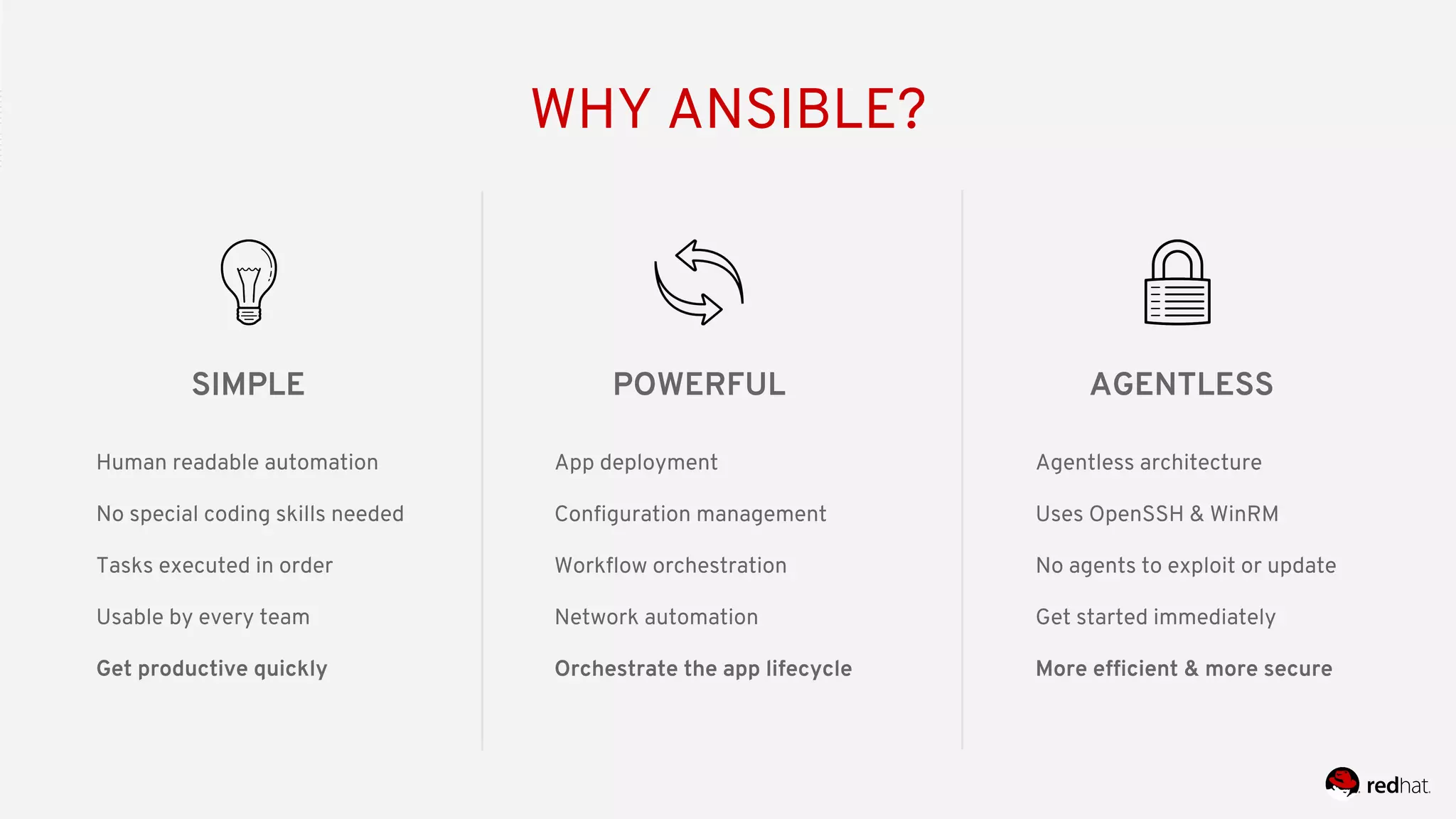 WHY ANSIBLE?

SIMPLE

Human readable automation

No special coding skills needed

Tasks executed in order

Usable by every team

Get productive quickly

POWERFUL

App deployment

Configuration management

Workflow orchestration

Network automation

Orchestrate the app lifecycle

AGENTLESS

Agentless architecture

Uses OpenSSH & WinRM

No agents to exploit or update

Get started immediately

More efficient & more secure

redhat.